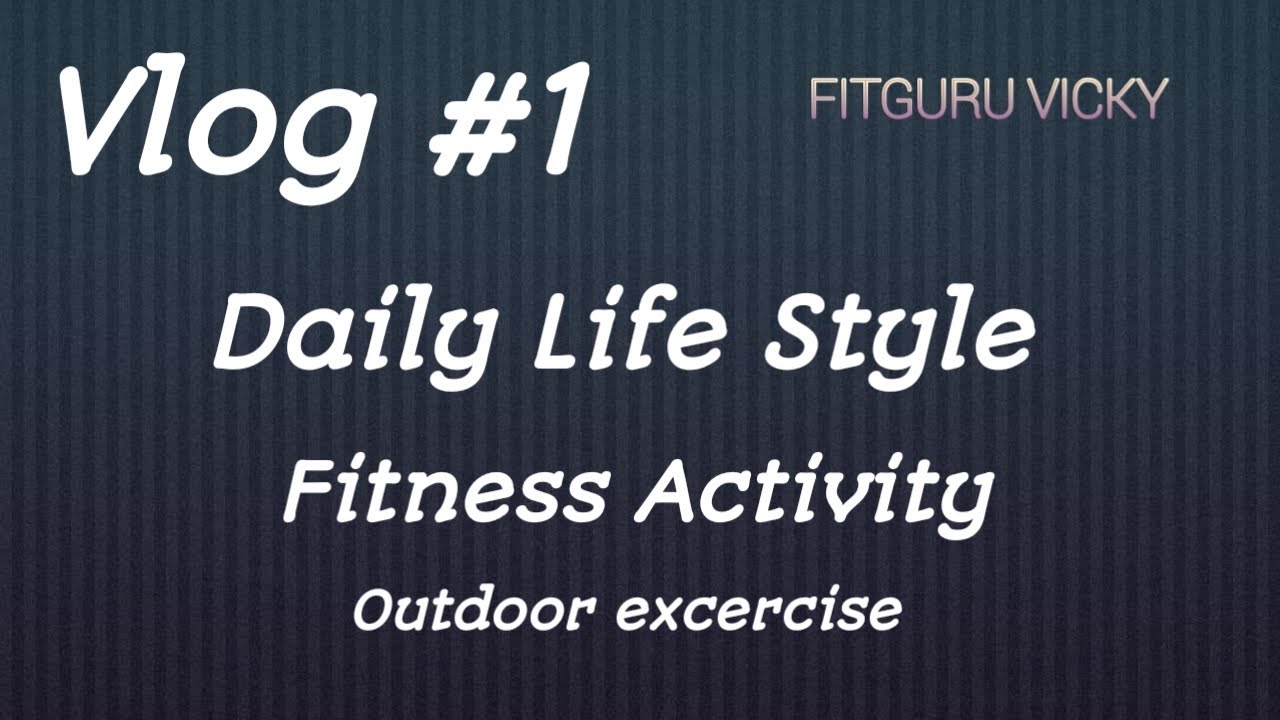 Vlog #1

FITGURU VICKY

Daily Life Style

Fitness Activity

Outdoor excercise